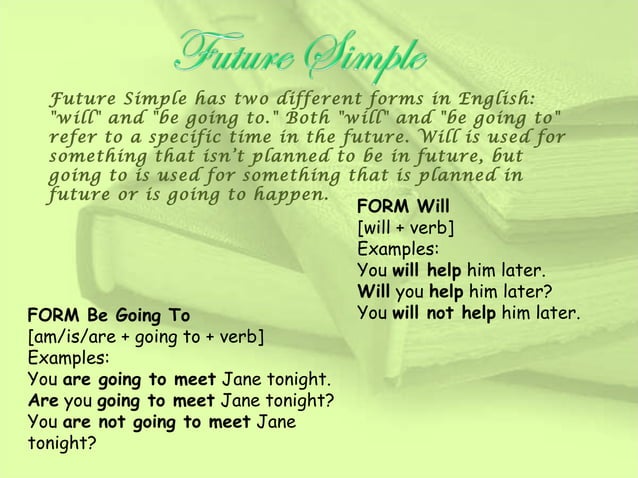 Future Simple

Future Simple has two different forms in English: "will" and "be going to." Both "will" and "be going to" refer to a specific time in the future. Will is used for something that isn't planned to be in future, but going to is used for something that is planned in future or is going to happen.

FORM Will
[will + verb]
Examples:
You will help him later.
Will you help him later?
You will not help him later.

FORM Be Going To
[am/is/are + going to + verb]
Examples:
You are going to meet Jane tonight.
Are you going to meet Jane tonight?
You are not going to meet Jane tonight?